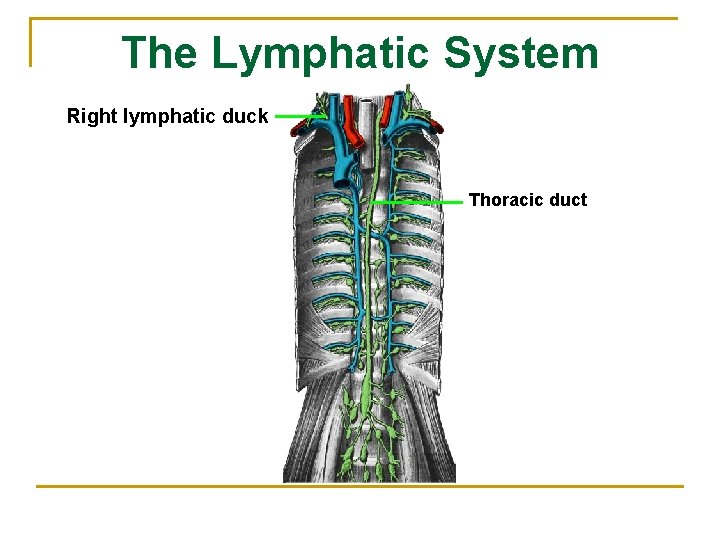 The Lymphatic System

Right lymphatic duck

Thoracic duct